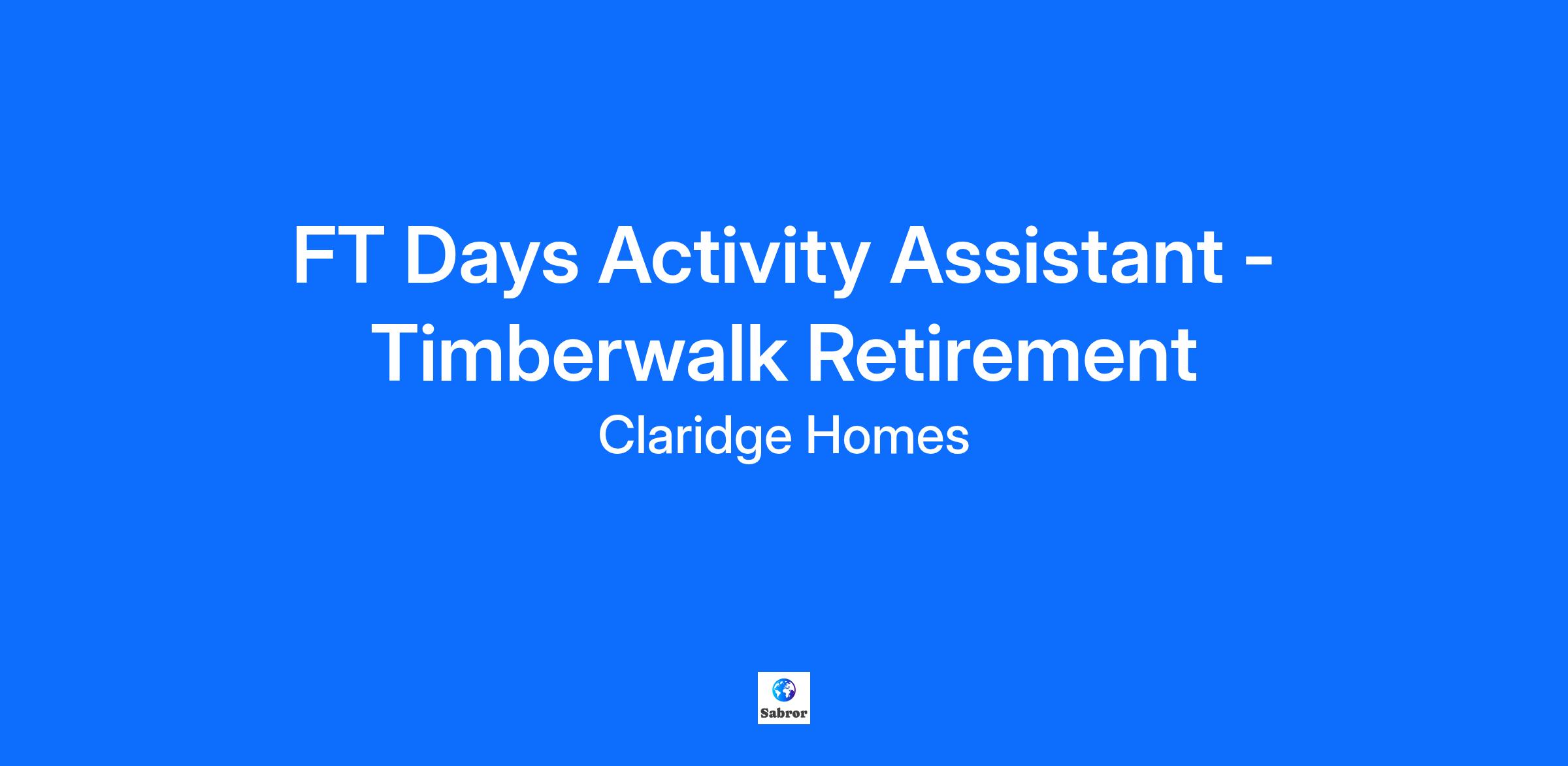 FT Days Activity Assistant - Timberwalk Retirement

Claridge Homes

Sabror